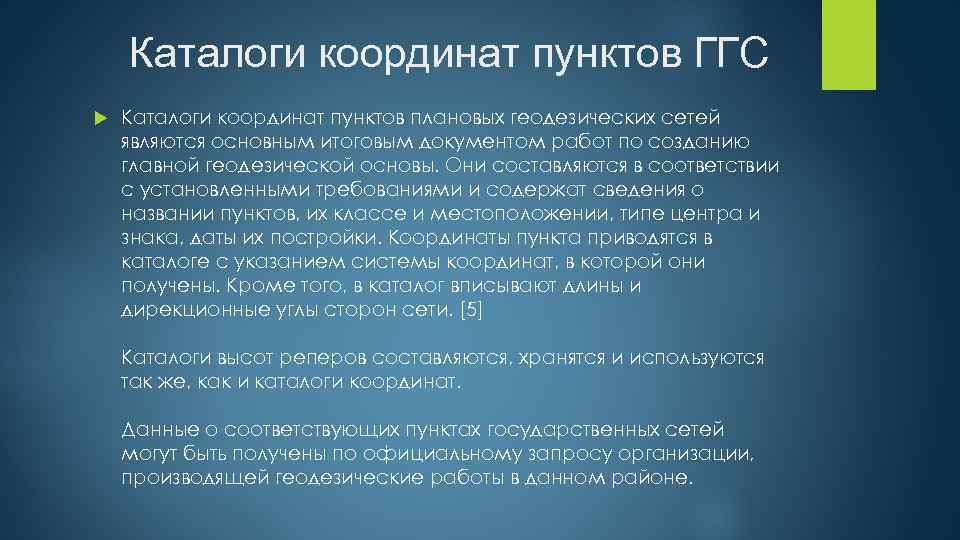 Каталоги координат пунктов ГГС

Каталоги координат пунктов плановых геодезических сетей являются основным итоговым документом работ по созданию главной геодезической основы. Они составляются в соответствии с установленными требованиями и содержат сведения о названии пунктов, их классе и местоположении, типе центра и знака, даты их постройки. Координаты пункта приводятся в каталоге с указанием системы координат, в которой они получены. Кроме того, в каталог вписывают длины и дирекционные углы сторон сети. [5]

Каталоги высот реперов составляются, хранятся и используются так же, как и каталоги координат.

Данные о соответствующих пунктах государственных сетей могут быть получены по официальному запросу организации, производящей геодезические работы в данном районе.